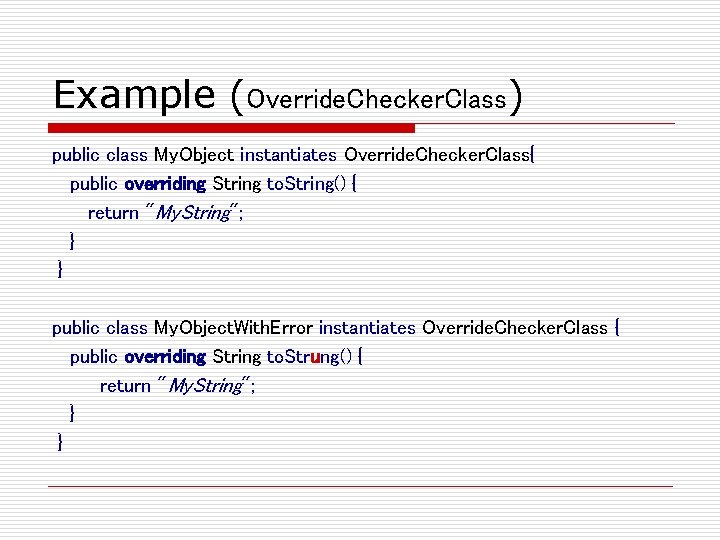 Example (OverrideCheckerClass)

public class MyObject instantiates OverrideCheckerClass{
public overriding String toString() {
return "MyString";
}
}

public class MyObjectWithError instantiates OverrideCheckerClass {
public overriding String toStrung() {
return "MyString";
}
}